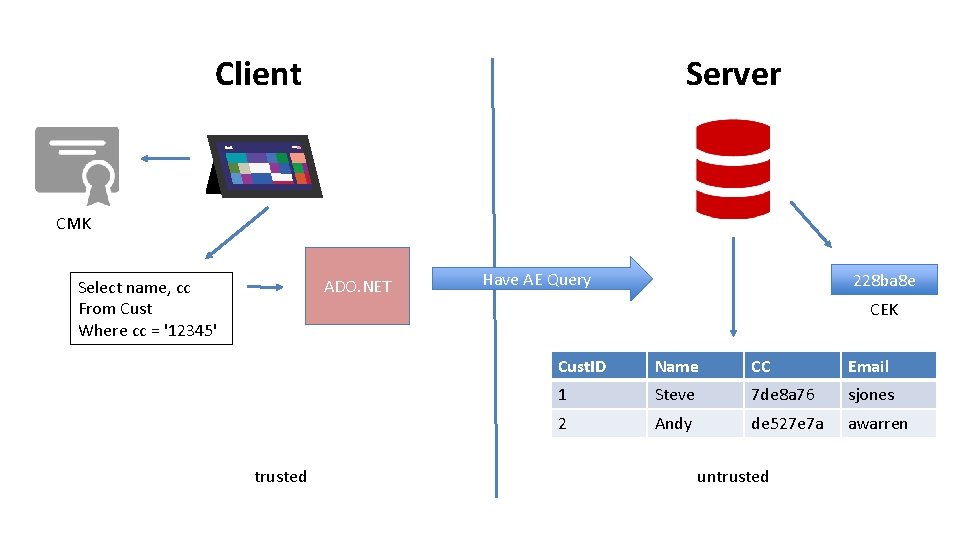 Client

Server

CMK

Select name, cc
From Cust
Where cc = '12345'

ADO.NET

Have AE Query

228ba8e

CEK

| CustID | Name | CC | Email |
|---|---|---|---|
| 1 | Steve | 7de8a76 | sjones |
| 2 | Andy | de527e7a | awarren |

trusted

untrusted